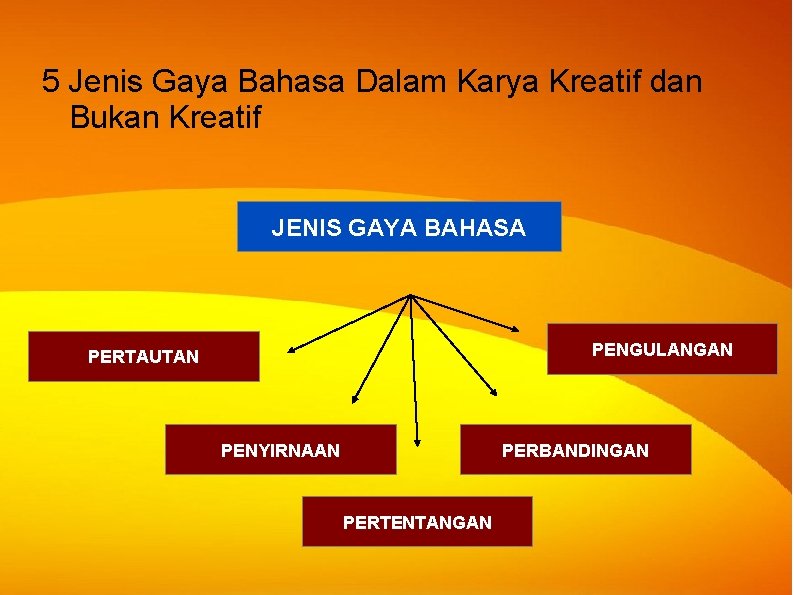 5 Jenis Gaya Bahasa Dalam Karya Kreatif dan Bukan Kreatif

JENIS GAYA BAHASA

PERTAUTAN

PENGULANGAN

PENYIRNAAN

PERBANDINGAN

PERTENTANGAN